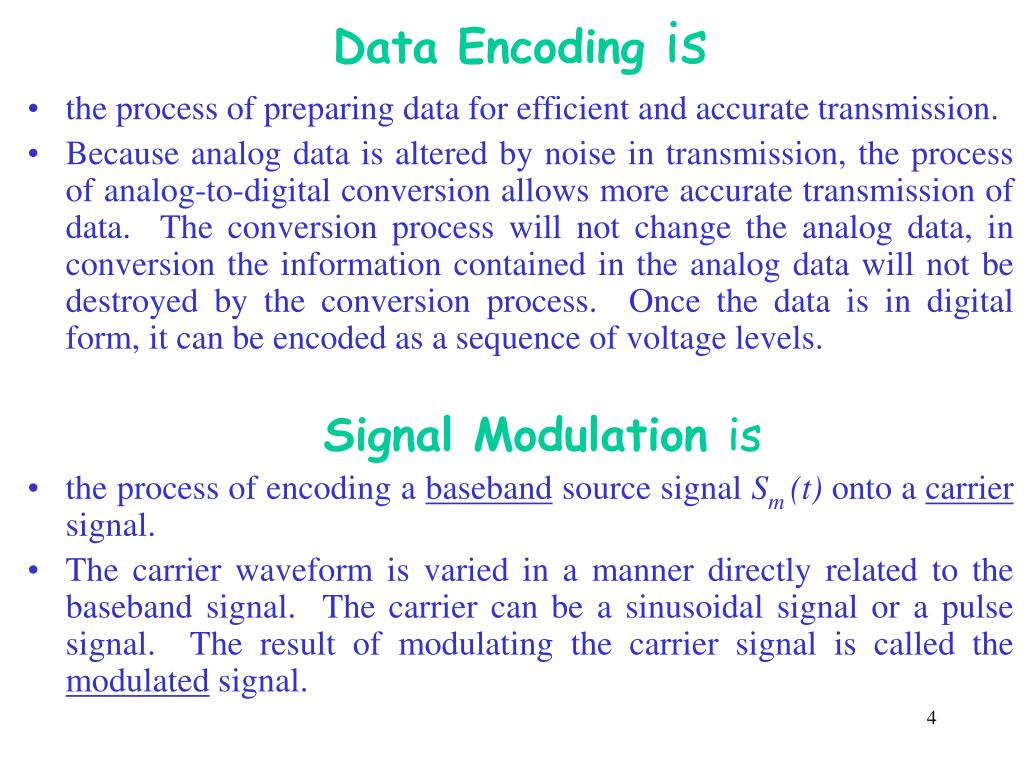 Data Encoding is

• the process of preparing data for efficient and accurate transmission.

• Because analog data is altered by noise in transmission, the process of analog-to-digital conversion allows more accurate transmission of data. The conversion process will not change the analog data, in conversion the information contained in the analog data will not be destroyed by the conversion process. Once the data is in digital form, it can be encoded as a sequence of voltage levels.

Signal Modulation is

• the process of encoding a baseband source signal $S_m(t)$ onto a carrier signal.

• The carrier waveform is varied in a manner directly related to the baseband signal. The carrier can be a sinusoidal signal or a pulse signal. The result of modulating the carrier signal is called the modulated signal.

4